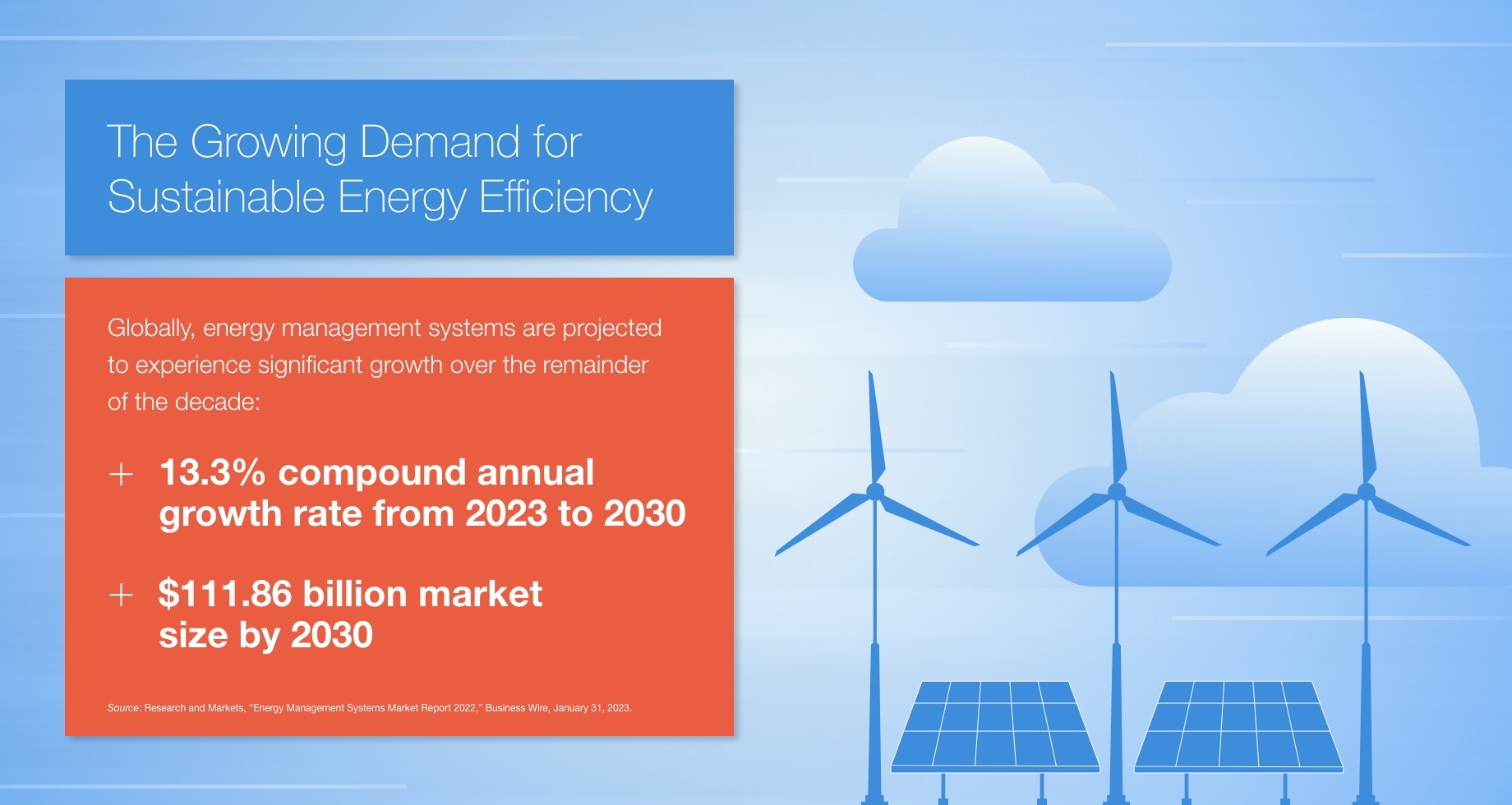 The Growing Demand for Sustainable Energy Efficiency

Globally, energy management systems are projected to experience significant growth over the remainder of the decade:

+ 13.3% compound annual growth rate from 2023 to 2030

+ $111.86 billion market size by 2030

Source: Research and Markets, "Energy Management Systems Market Report 2022," Business Wire, January 31, 2023.